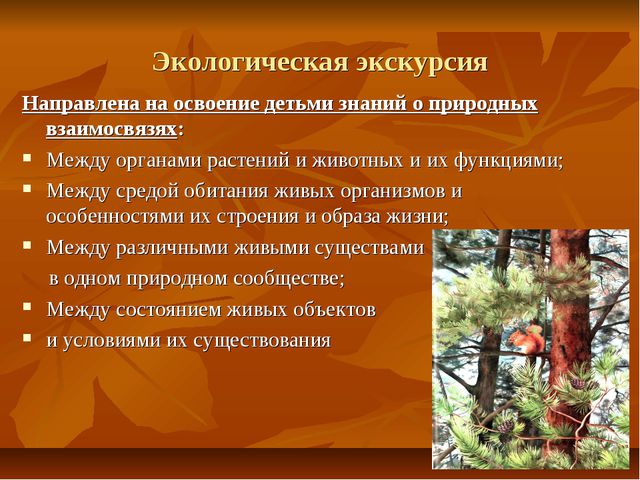 Экологическая экскурсия

Направлена на освоение детьми знаний о природных взаимосвязях:

- Между органами растений и животных и их функциями;
- Между средой обитания живых организмов и особенностями их строения и образа жизни;
- Между различными живыми существами в одном природном сообществе;
- Между состоянием живых объектов
- и условиями их существования